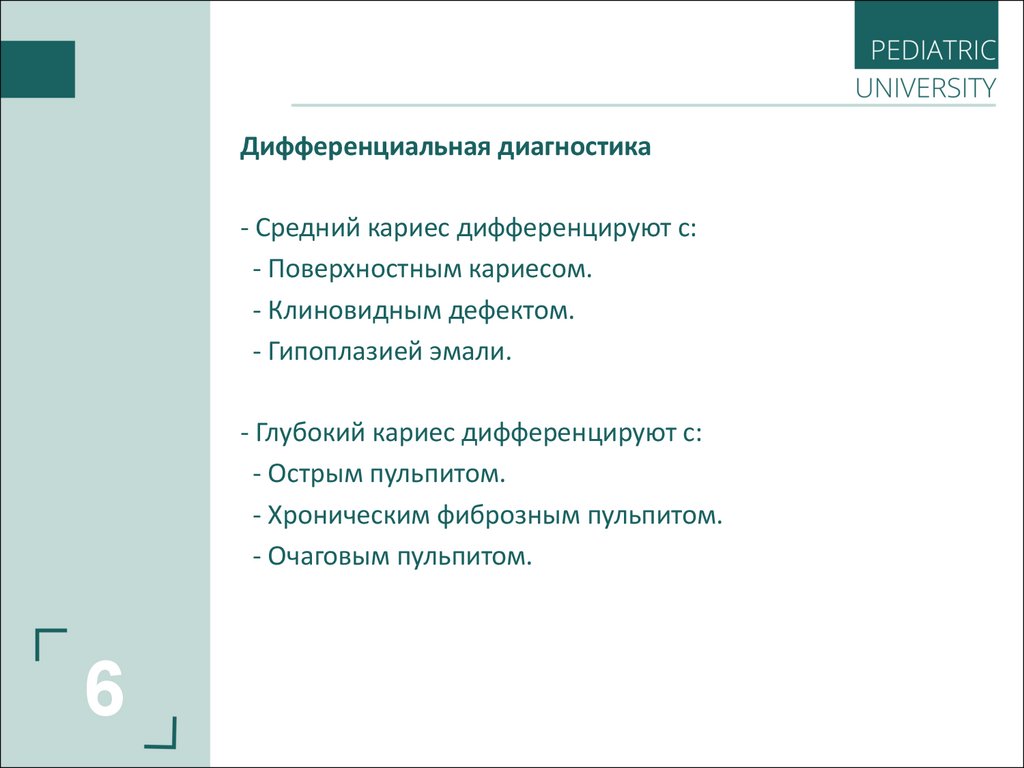 PEDIATRIC
UNIVERSITY

Дифференциальная диагностика

- Средний кариес дифференцируют с:
- Поверхностным кариесом.
- Клиновидным дефектом.
- Гипоплазией эмали.

- Глубокий кариес дифференцируют с:
- Острым пульпитом.
- Хроническим фиброзным пульпитом.
- Очаговым пульпитом.

6